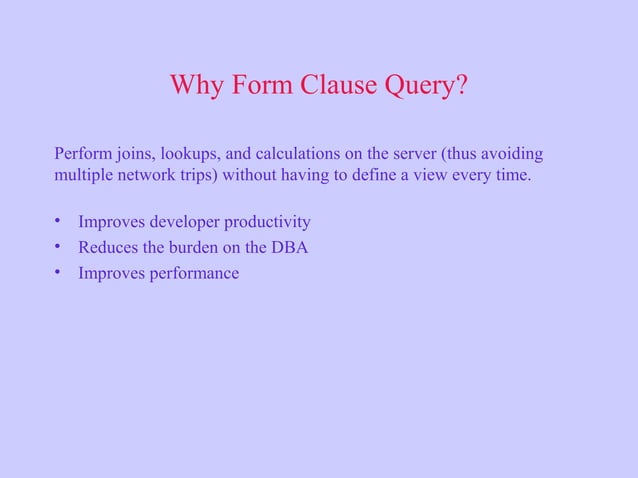 Why Form Clause Query?

Perform joins, lookups, and calculations on the server (thus avoiding multiple network trips) without having to define a view every time.

• Improves developer productivity
• Reduces the burden on the DBA
• Improves performance